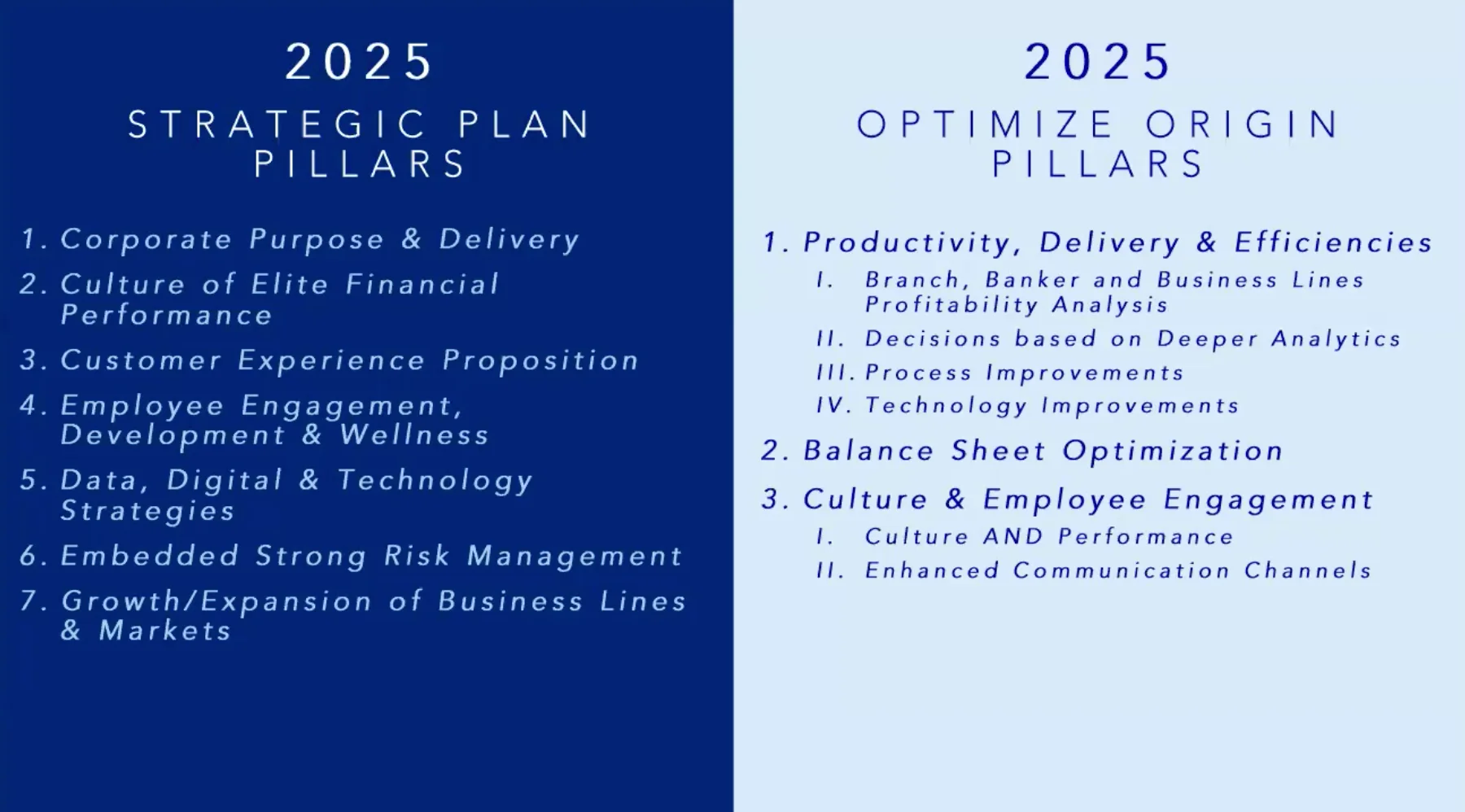 2025

STRATEGIC PLAN PILLARS

1. Corporate Purpose & Delivery
2. Culture of Elite Financial Performance
3. Customer Experience Proposition
4. Employee Engagement, Development & Wellness
5. Data, Digital & Technology Strategies
6. Embedded Strong Risk Management
7. Growth/Expansion of Business Lines & Markets

2025

OPTIMIZE ORIGIN PILLARS

1. Productivity, Delivery & Efficiencies
I. Branch, Banker and Business Lines Profitability Analysis
II. Decisions based on Deeper Analytics
III. Process Improvements
IV. Technology Improvements
2. Balance Sheet Optimization
3. Culture & Employee Engagement
I. Culture AND Performance
II. Enhanced Communication Channels